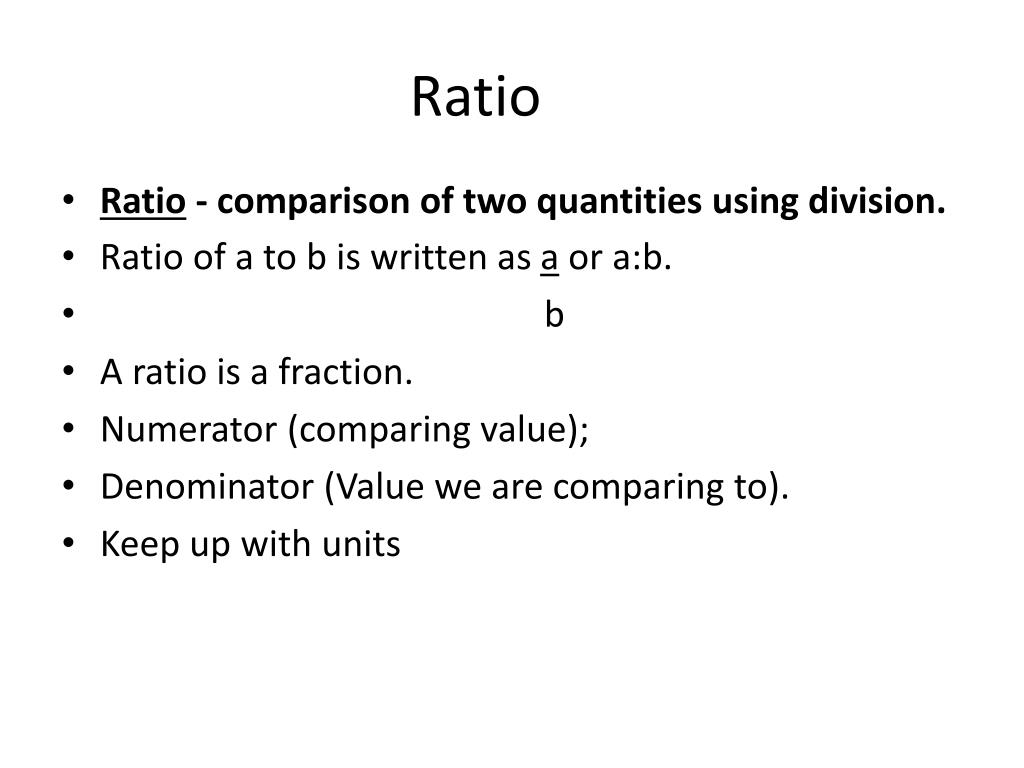 Ratio

• Ratio - comparison of two quantities using division.
• Ratio of a to b is written as a or a:b.
• b
• A ratio is a fraction.
• Numerator (comparing value);
• Denominator (Value we are comparing to).
• Keep up with units